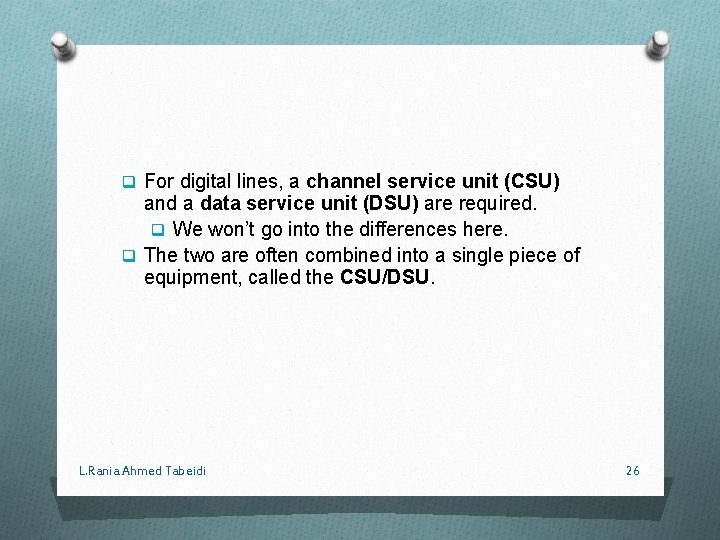 For digital lines, a channel service unit (CSU) and a data service unit (DSU) are required.

We won't go into the differences here.

The two are often combined into a single piece of equipment, called the CSU/DSU.

L.Rania Ahmed Tabeidi

26